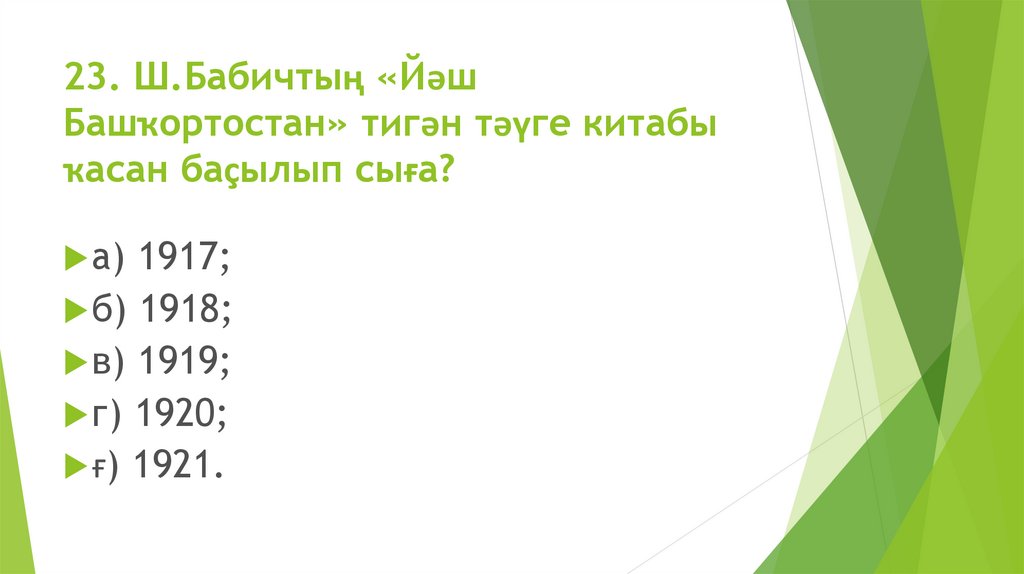 23. Ш.Бабичтың «Йәш Башҡортостан» тигән тәүге китабы ҡасан баҫылып сыға?

а) 1917;
б) 1918;
в) 1919;
г) 1920;
ғ) 1921.